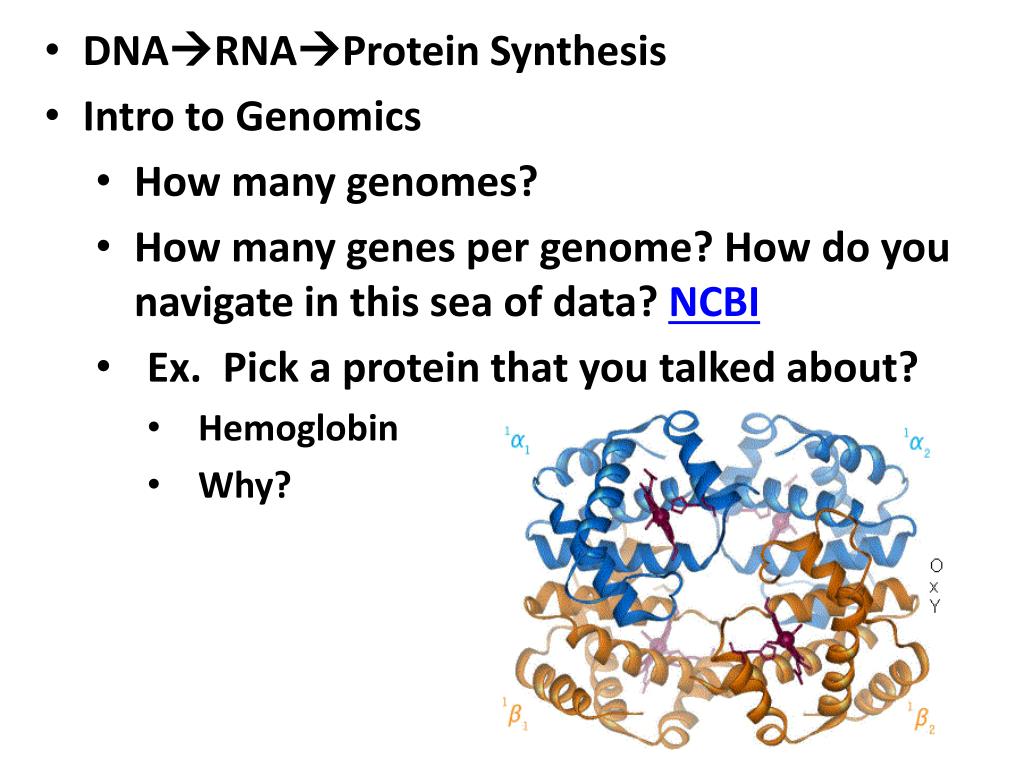 • DNA→RNA→Protein Synthesis
• Intro to Genomics
• How many genomes?
• How many genes per genome? How do you navigate in this sea of data? NCBI
• Ex. Pick a protein that you talked about?
• Hemoglobin
• Why?

$^1\alpha_1$

$^1\alpha_2$

O
X
Y

$^1\beta_1$

$^1\beta_2$